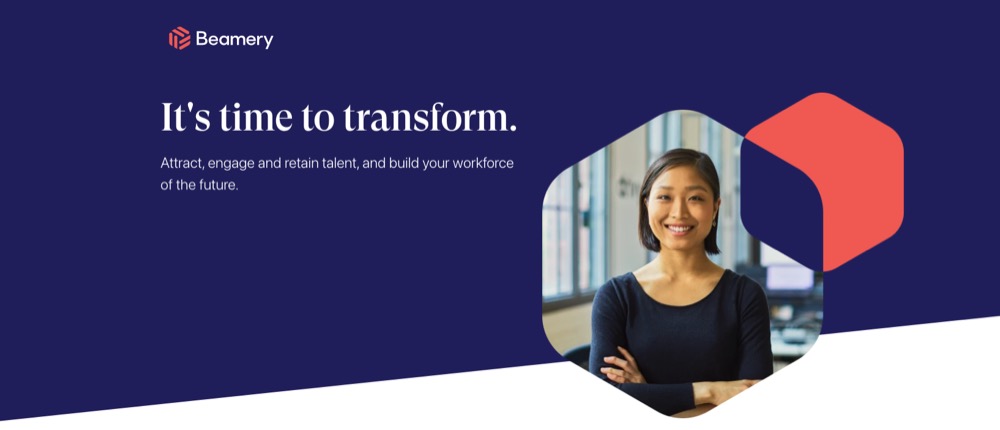 Beamery

It's time to transform.

Attract, engage and retain talent, and build your workforce of the future.